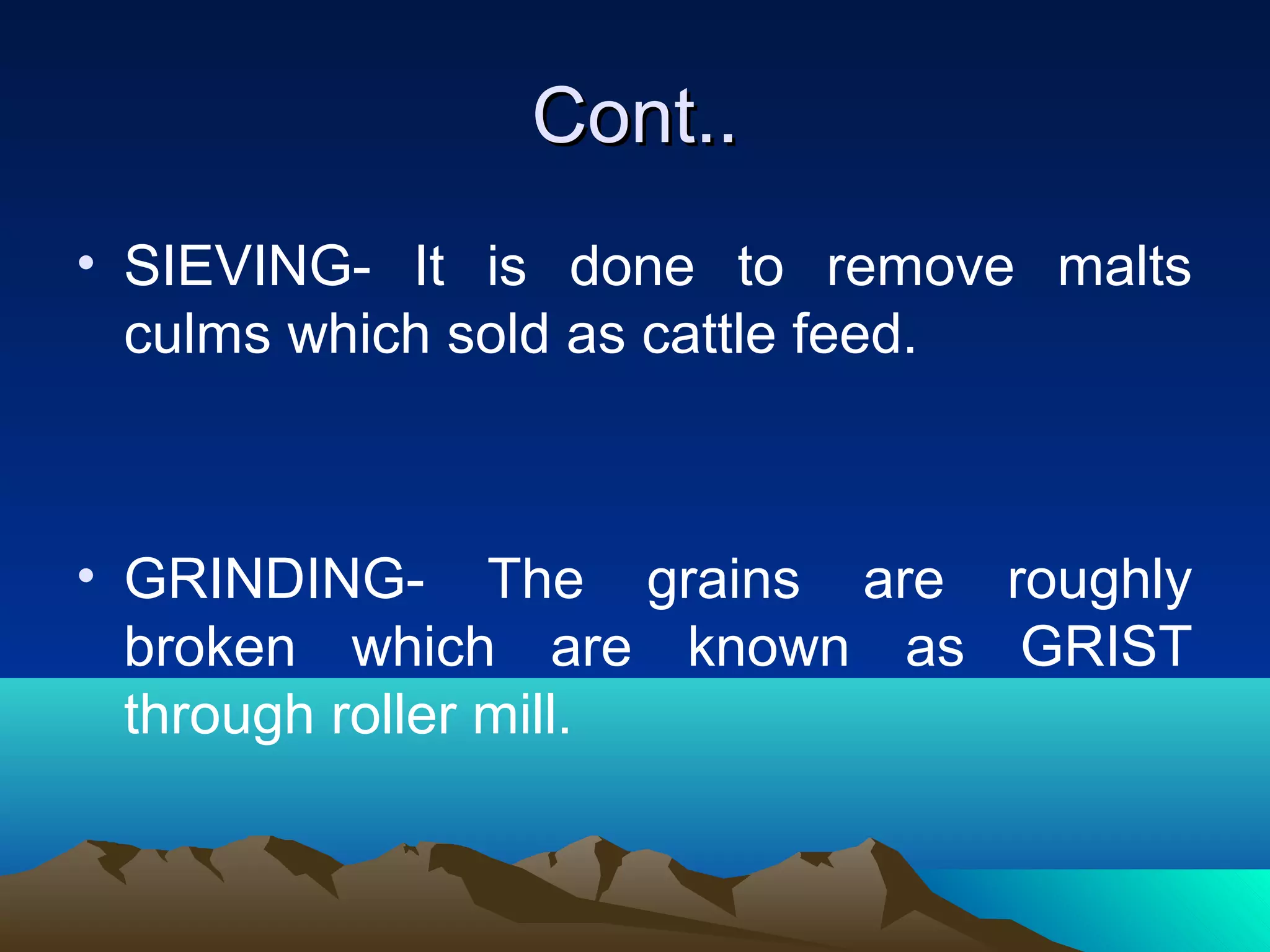 Cont..

• SIEVING- It is done to remove malts culms which sold as cattle feed.

• GRINDING- The grains are roughly broken which are known as GRIST through roller mill.